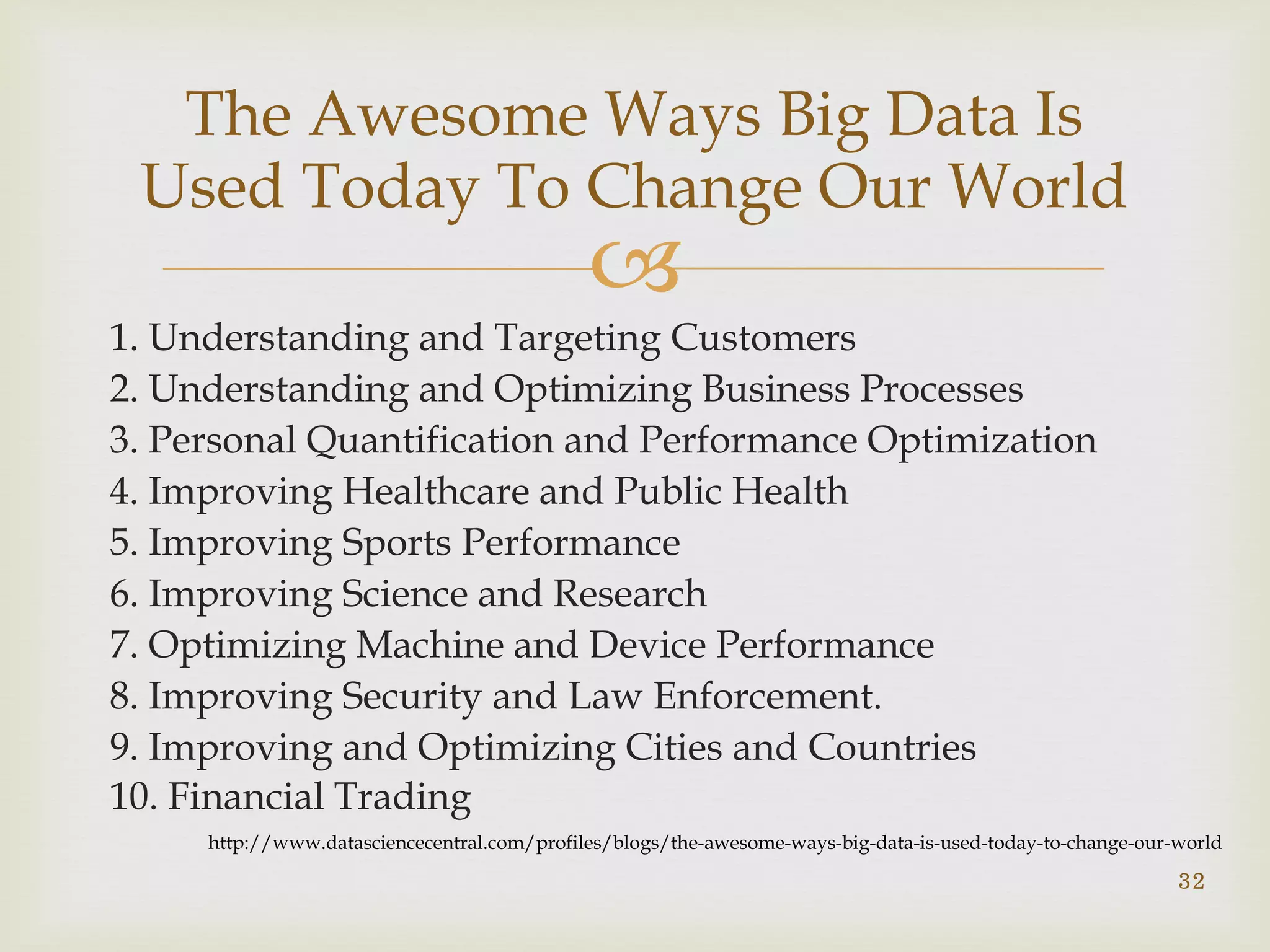 The Awesome Ways Big Data Is Used Today To Change Our World

1. Understanding and Targeting Customers
2. Understanding and Optimizing Business Processes
3. Personal Quantification and Performance Optimization
4. Improving Healthcare and Public Health
5. Improving Sports Performance
6. Improving Science and Research
7. Optimizing Machine and Device Performance
8. Improving Security and Law Enforcement.
9. Improving and Optimizing Cities and Countries
10. Financial Trading

http://www.datasciencecentral.com/profiles/blogs/the-awesome-ways-big-data-is-used-today-to-change-our-world

32